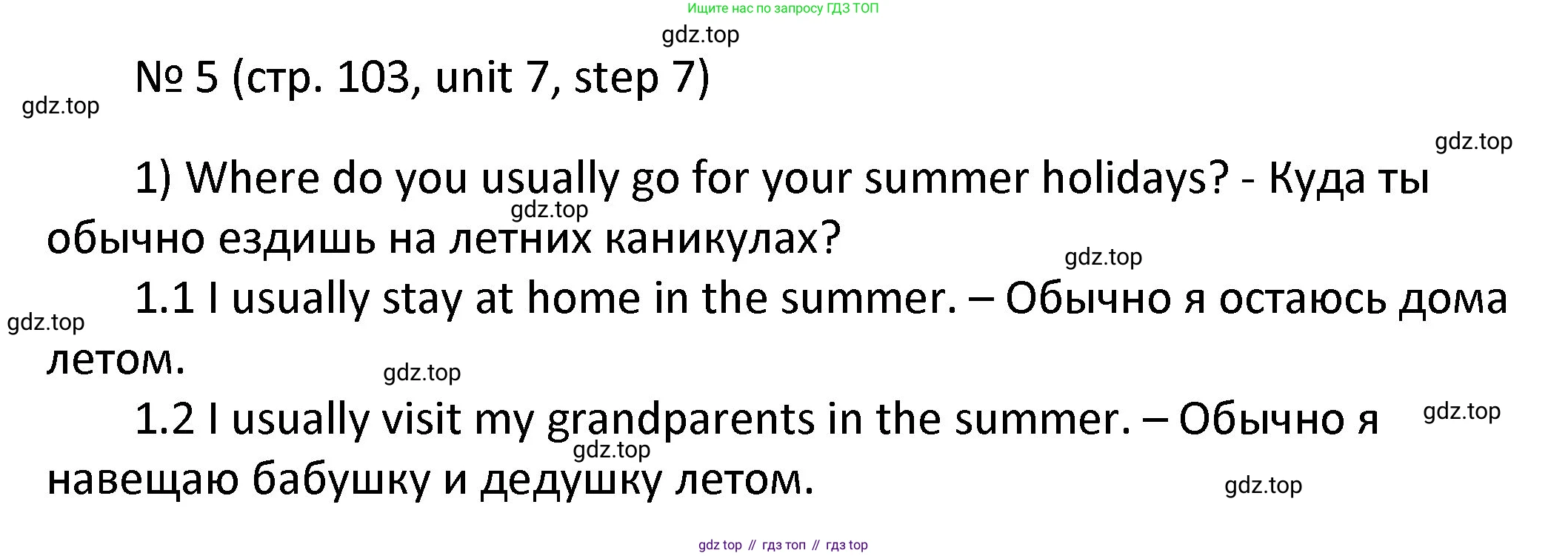 Ищите нас по запросу ГДЗ ТОП

gdz.top

№ 5 (стр. 103, unit 7, step 7)

gdz.top

gdz.top

1) Where do you usually go for your summer holidays? - Куда ты обычно ездишь на летних каникулах?

gdz.top

gdz.top

1.1 I usually stay at home in the summer. – Обычно я остаюсь дома летом.

gdz.top

gdz.top

1.2 I usually visit my grandparents in the summer. – Обычно я навещаю бабушку и дедушку летом.

gdz.top

gdz.top

gdz.top

gdz top // гдз топ // гдз top